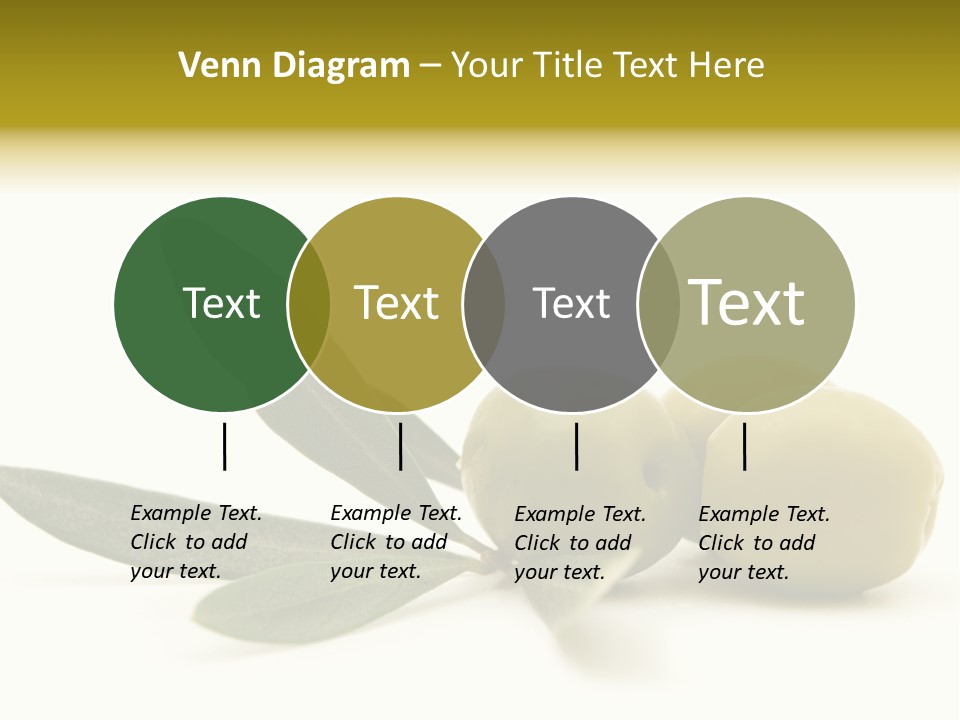 Venn Diagram – Your Title Text Here

Text

Text

Text

Text

Example Text. Click to add your text.

Example Text. Click to add your text.

Example Text. Click to add your text.

Example Text. Click to add your text.